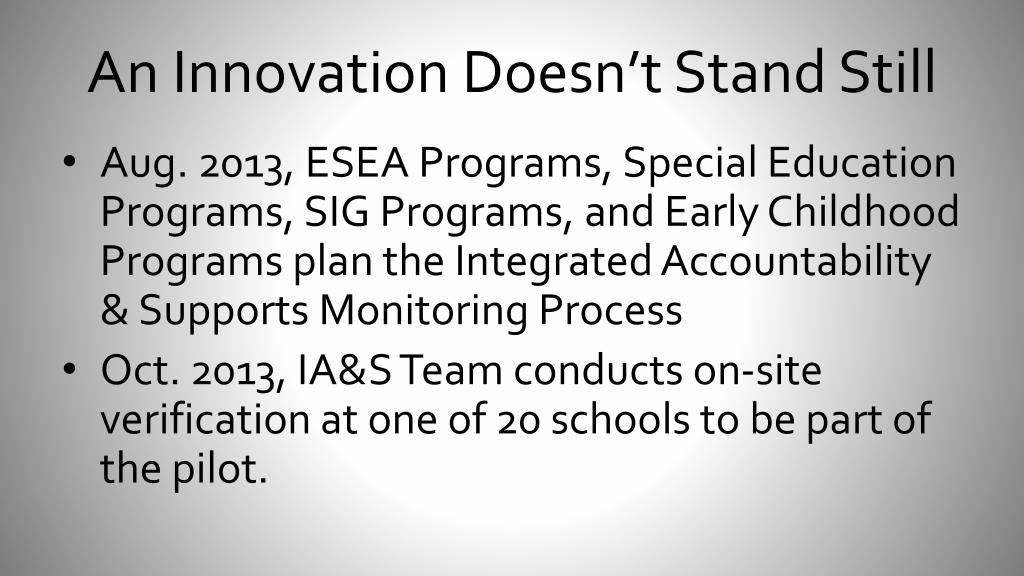 An Innovation Doesn’t Stand Still

• Aug. 2013, ESEA Programs, Special Education Programs, SIG Programs, and Early Childhood Programs plan the Integrated Accountability & Supports Monitoring Process

• Oct. 2013, IA&S Team conducts on-site verification at one of 20 schools to be part of the pilot.